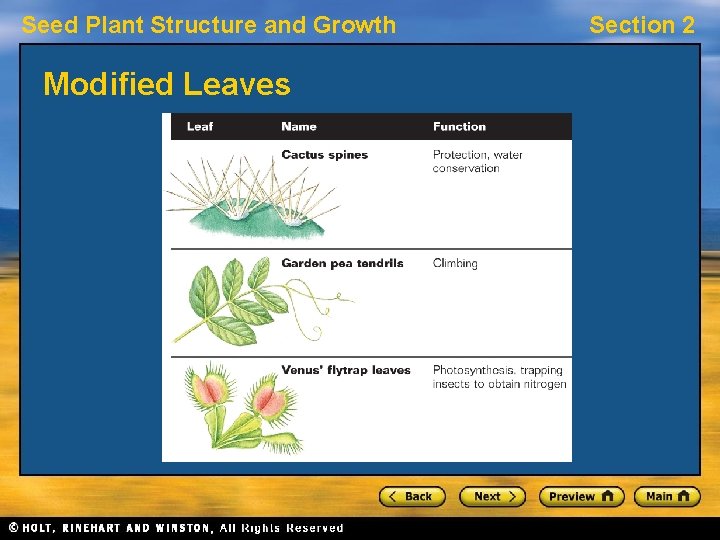 Seed Plant Structure and Growth

Section 2

Modified Leaves

| Leaf | Name | Function |
|---|---|---|
| | Cactus spines | Protection, water conservation |
| | Garden pea tendrils | Climbing |
| | Venus' flytrap leaves | Photosynthesis, trapping insects to obtain nitrogen |

< Back

Next >

Preview

Main

© HOLT, RINEHART AND WINSTON, All Rights Reserved